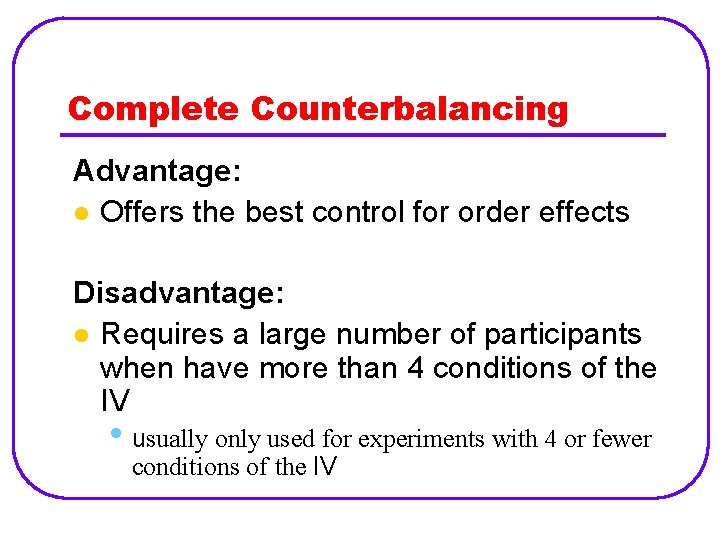 Complete Counterbalancing

Advantage:

- Offers the best control for order effects

Disadvantage:

- Requires a large number of participants when have more than 4 conditions of the IV
  - usually only used for experiments with 4 or fewer conditions of the IV